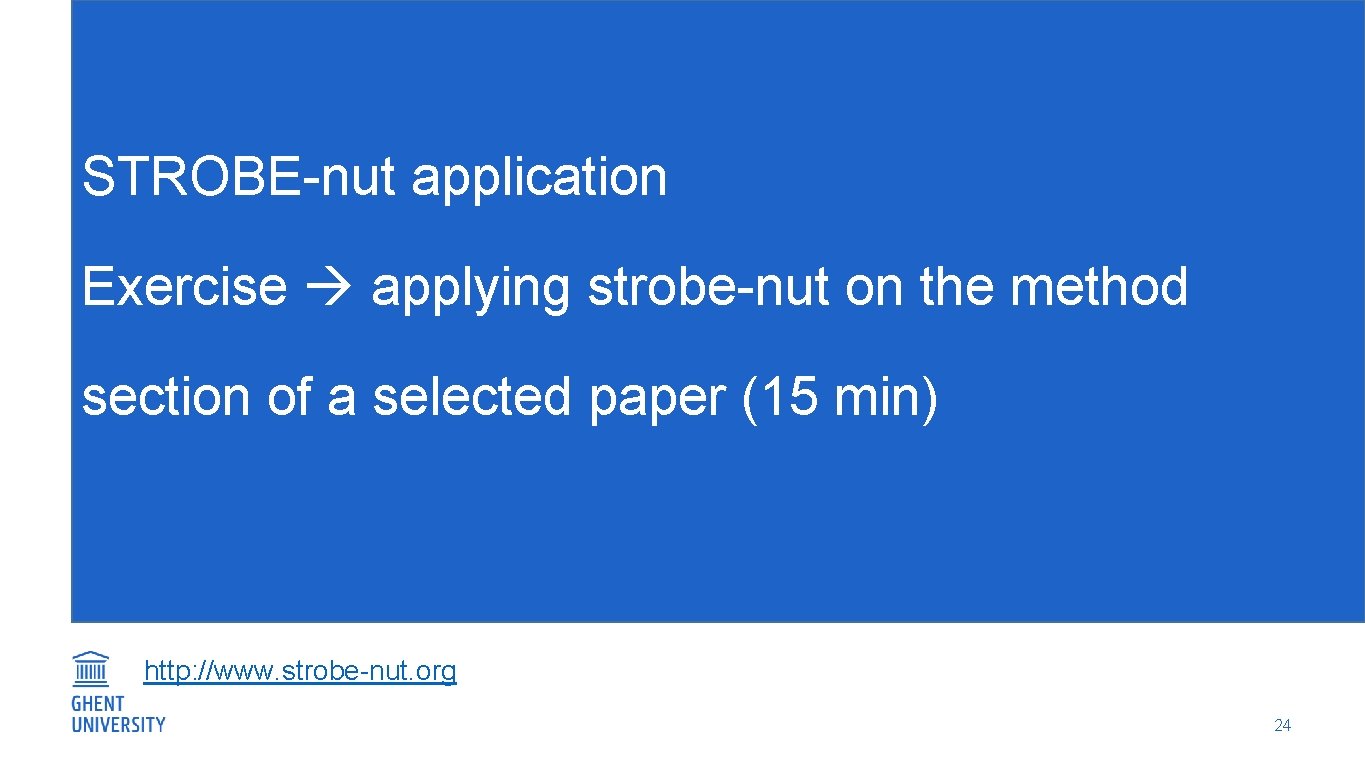 STROBE-nut application

Exercise → applying strobe-nut on the method section of a selected paper (15 min)

http://www.strobe-nut.org

GHENT UNIVERSITY

24